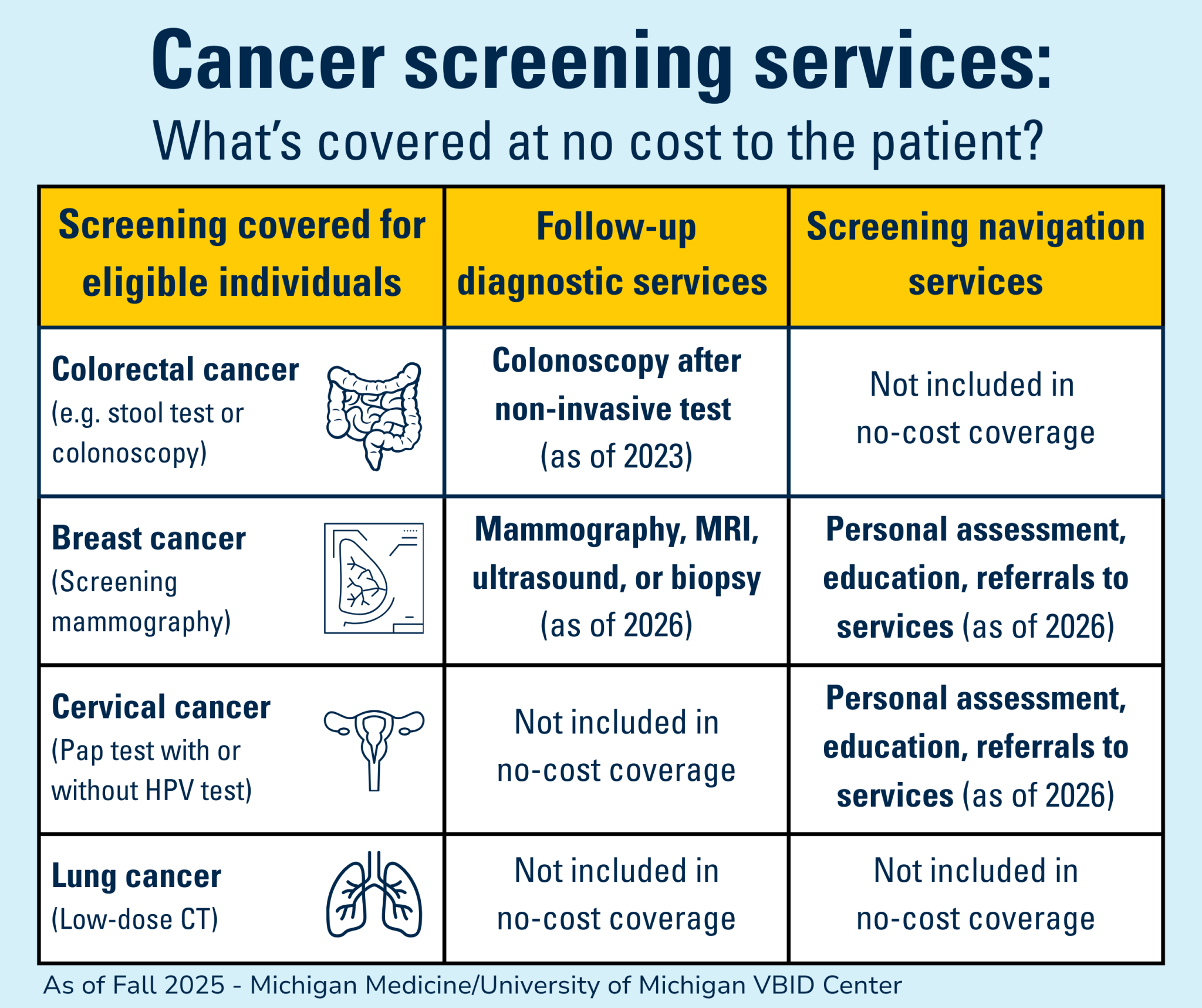 Cancer screening services:

What's covered at no cost to the patient?

| Screening covered for eligible individuals | Follow-up diagnostic services | Screening navigation services |
|---|---|---|
| Colorectal cancer (e.g. stool test or colonoscopy) | Colonoscopy after non-invasive test (as of 2023) | Not included in no-cost coverage |
| Breast cancer (Screening mammography) | Mammography, MRI, ultrasound, or biopsy (as of 2026) | Personal assessment, education, referrals to services (as of 2026) |
| Cervical cancer (Pap test with or without HPV test) | Not included in no-cost coverage | Personal assessment, education, referrals to services (as of 2026) |
| Lung cancer (Low-dose CT) | Not included in no-cost coverage | Not included in no-cost coverage |

As of Fall 2025 - Michigan Medicine/University of Michigan VBID Center